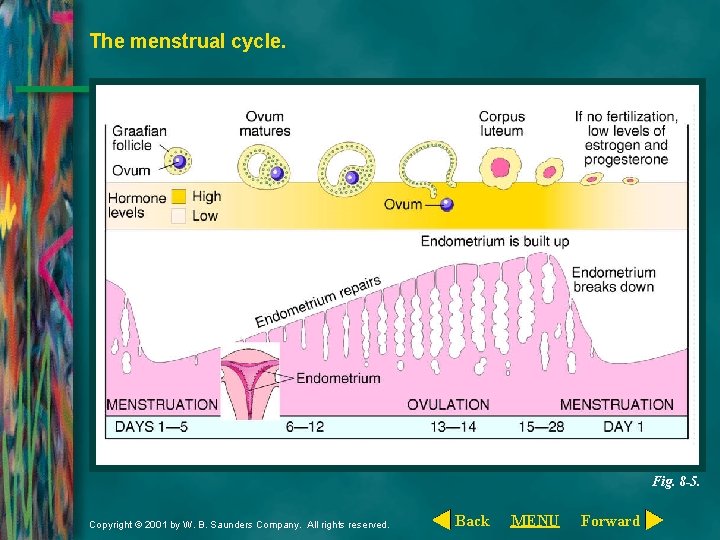 The menstrual cycle.

Graafian follicle

Ovum

Ovum matures

Corpus luteum

If no fertilization, low levels of estrogen and progesterone

Hormone levels

High

Low

Ovum

Endometrium is built up

Endometrium repairs

Endometrium breaks down

Endometrium

MENSTRUATION

OVULATION

MENSTRUATION

DAYS 1—5

6—12

13—14

15—28

DAY 1

Fig. 8-5.

Copyright © 2001 by W. B. Saunders Company. All rights reserved.

Back MENU Forward